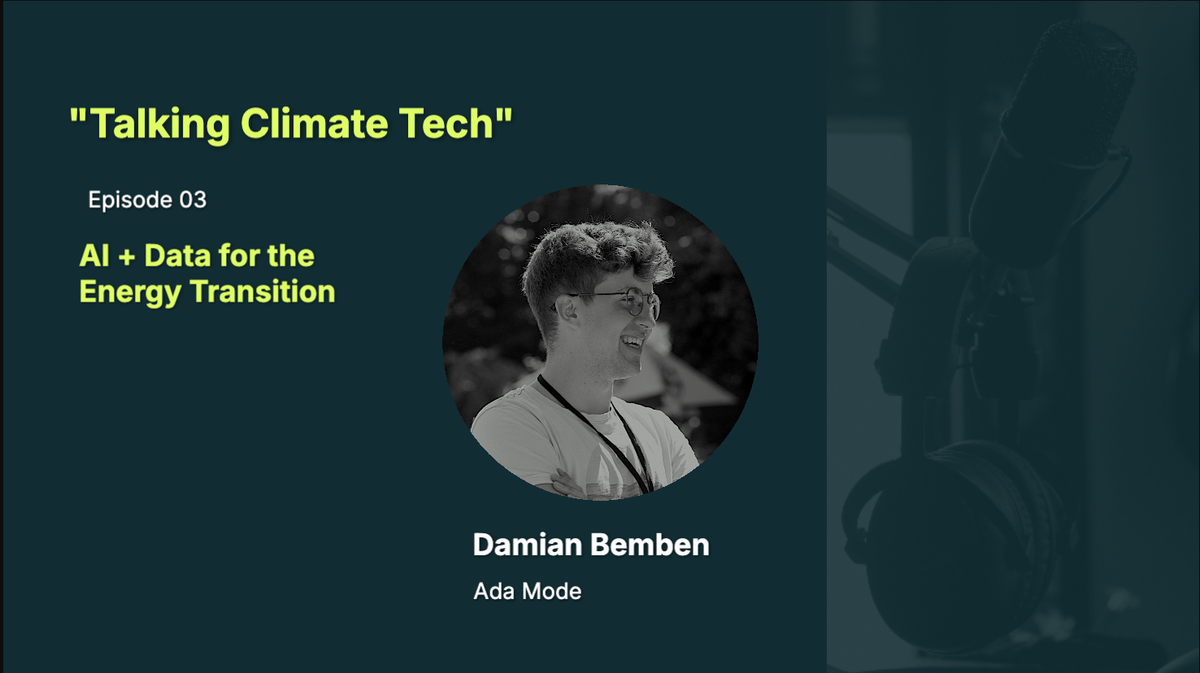 "Talking Climate Tech"

Episode 03

AI + Data for the Energy Transition

Damian Bemben

Ada Mode